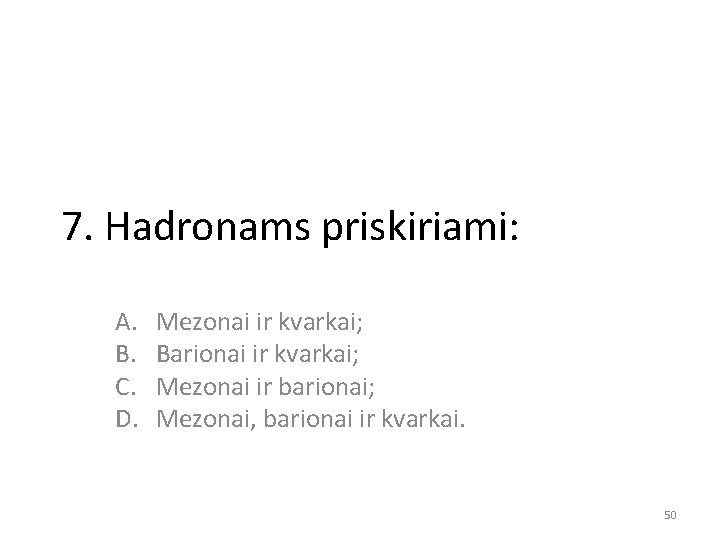 7. Hadronams priskiriami:

A. Mezonai ir kvarkai;
B. Barionai ir kvarkai;
C. Mezonai ir barionai;
D. Mezonai, barionai ir kvarkai.

50